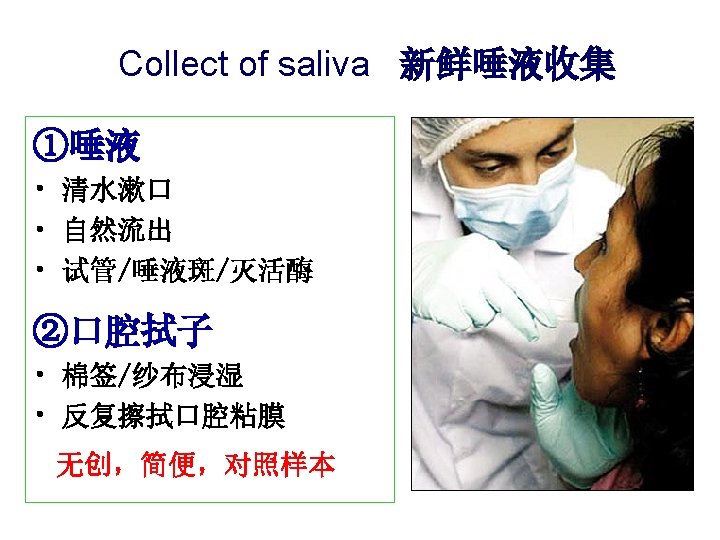 Collect of saliva 新鲜唾液收集

①唾液
• 清水漱口
• 自然流出
• 试管/唾液斑/灭活酶

②口腔拭子
• 棉签/纱布浸湿
• 反复擦拭口腔粘膜

无创，简便，对照样本